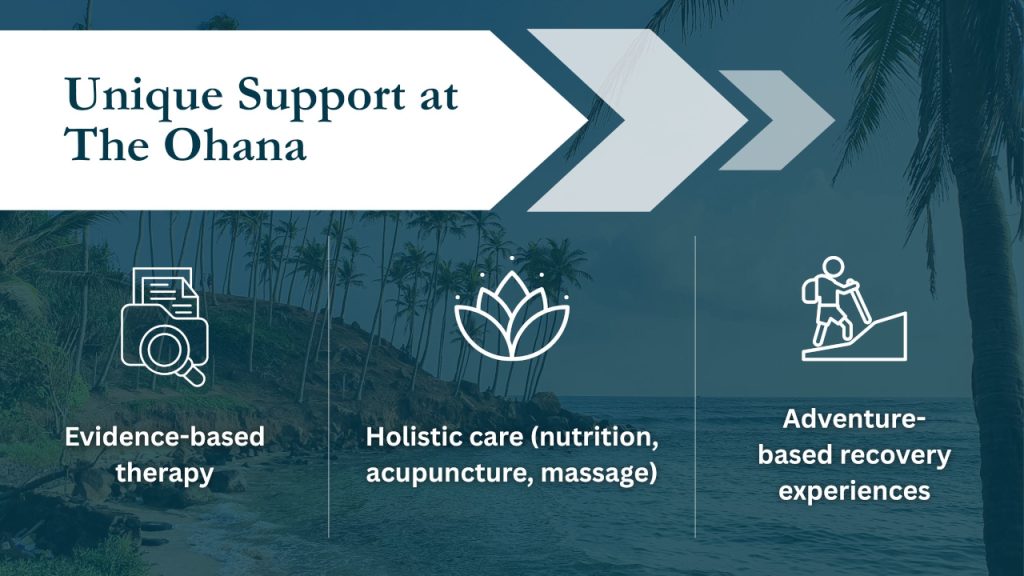 Unique Support at The Ohana

Evidence-based therapy

Holistic care (nutrition, acupuncture, massage)

Adventure-based recovery experiences